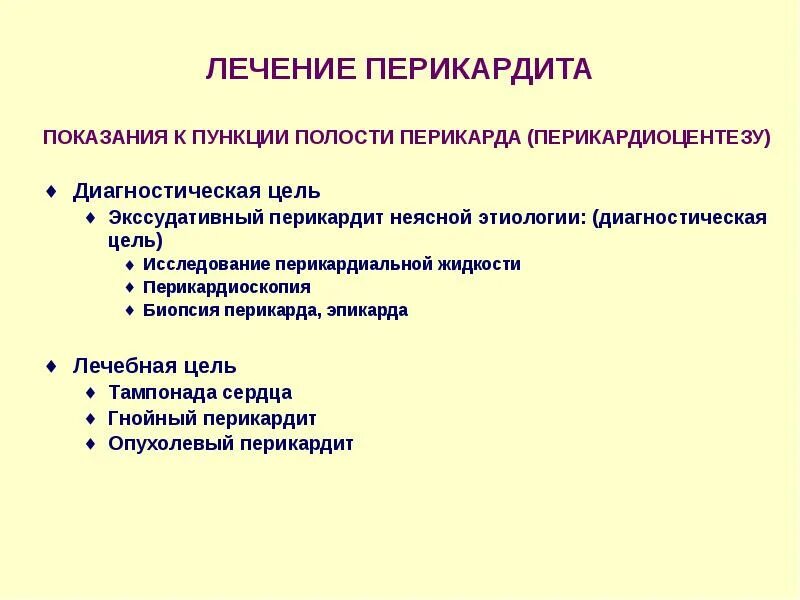 ЛЕЧЕНИЕ ПЕРИКАРДИТА

ПОКАЗАНИЯ К ПУНКЦИИ ПОЛОСТИ ПЕРИКАРДА (ПЕРИКАРДИОЦЕНТЕЗУ)

♦ Диагностическая цель
♦ Экссудативный перикардит неясной этиологии: (диагностическая цель)
♦ Исследование перикардиальной жидкости
♦ Перикардиоскопия
♦ Биопсия перикарда, эпикарда

♦ Лечебная цель
♦ Тампонада сердца
♦ Гнойный перикардит
♦ Опухолевый перикардит